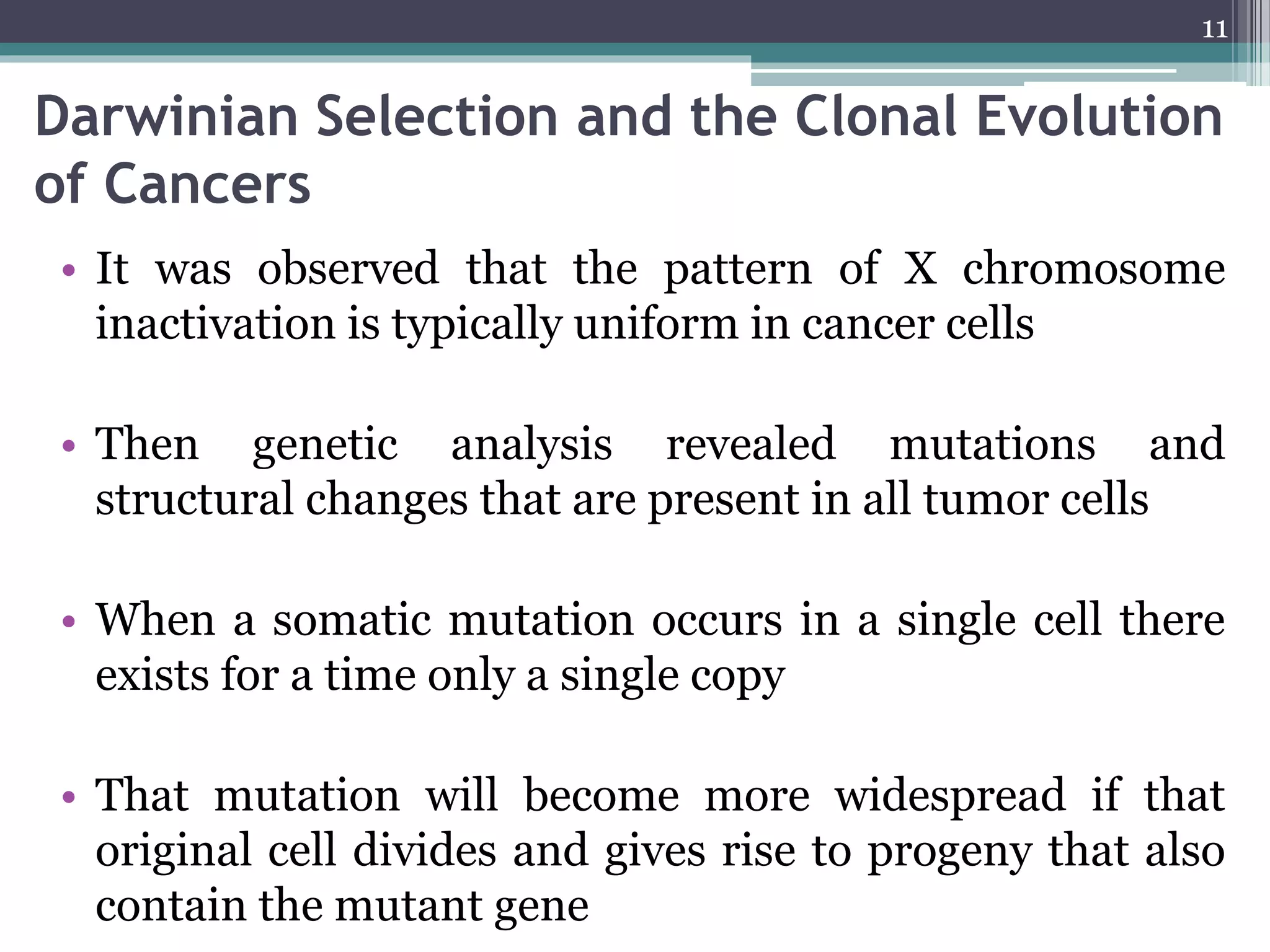 11

Darwinian Selection and the Clonal Evolution of Cancers

• It was observed that the pattern of X chromosome inactivation is typically uniform in cancer cells

• Then genetic analysis revealed mutations and structural changes that are present in all tumor cells

• When a somatic mutation occurs in a single cell there exists for a time only a single copy

• That mutation will become more widespread if that original cell divides and gives rise to progeny that also contain the mutant gene